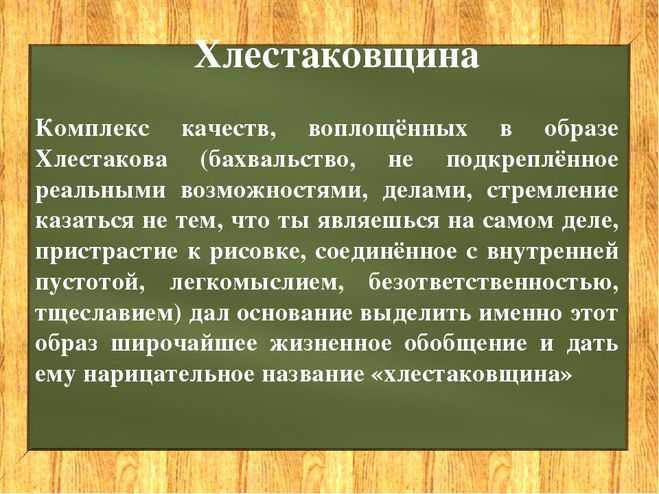 Хлестаковщина

Комплекс качеств, воплощённых в образе Хлестакова (бахвальство, не подкреплённое реальными возможностями, делами, стремление казаться не тем, что ты являешься на самом деле, пристрастие к рисовке, соединённое с внутренней пустотой, легкомыслием, безответственностью, тщеславием) дал основание выделить именно этот образ широчайшее жизненное обобщение и дать ему нарицательное название «хлестаковщина»